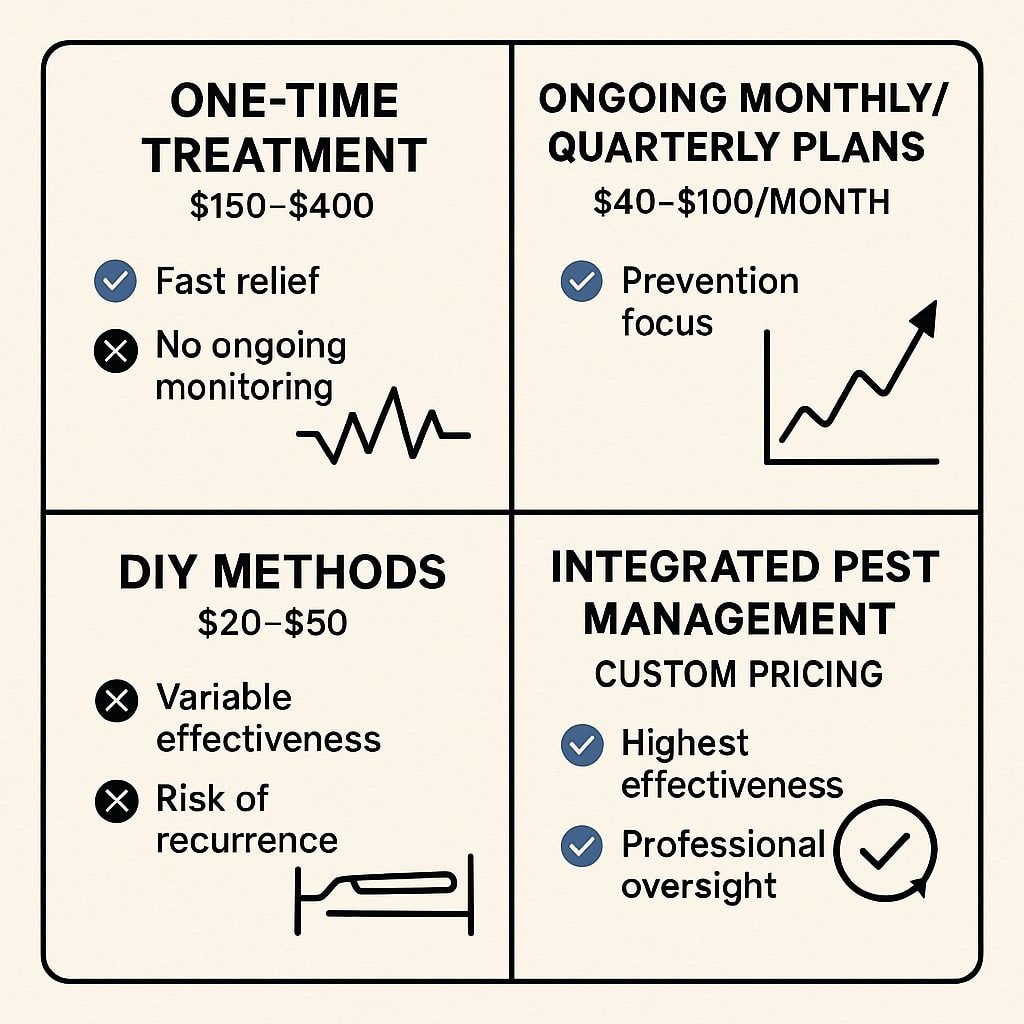 ONE-TIME TREATMENT
\$150–\$400

Fast relief

No ongoing monitoring

ONGOING MONTHLY/ QUARTERLY PLANS
\$40–\$100/MONTH

Prevention focus

DIY METHODS
\$20–\$50

Variable effectiveness

Risk of recurrence

INTEGRATED PEST MANAGEMENT
CUSTOM PRICING

Highest effectiveness

Professional oversight